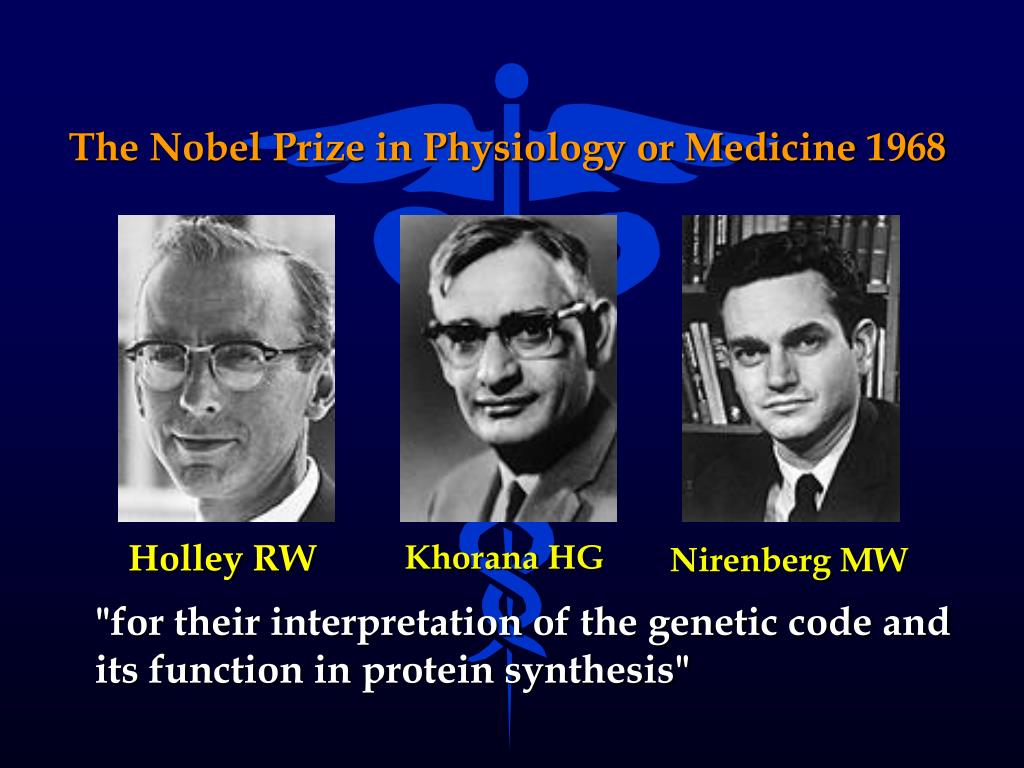 The Nobel Prize in Physiology or Medicine 1968

Holley RW

Khorana HG

Nirenberg MW

"for their interpretation of the genetic code and its function in protein synthesis"